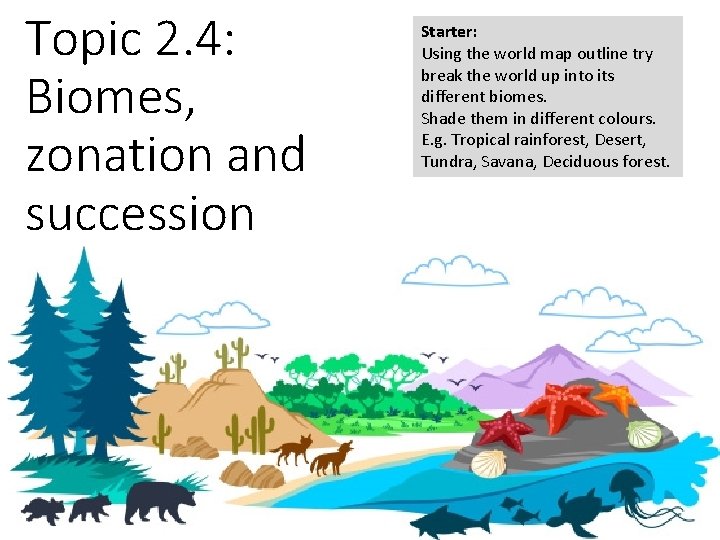 Topic 2.4: Biomes, zonation and succession

Starter:
Using the world map outline try break the world up into its different biomes.
Shade them in different colours.
E.g. Tropical rainforest, Desert, Tundra, Savana, Deciduous forest.